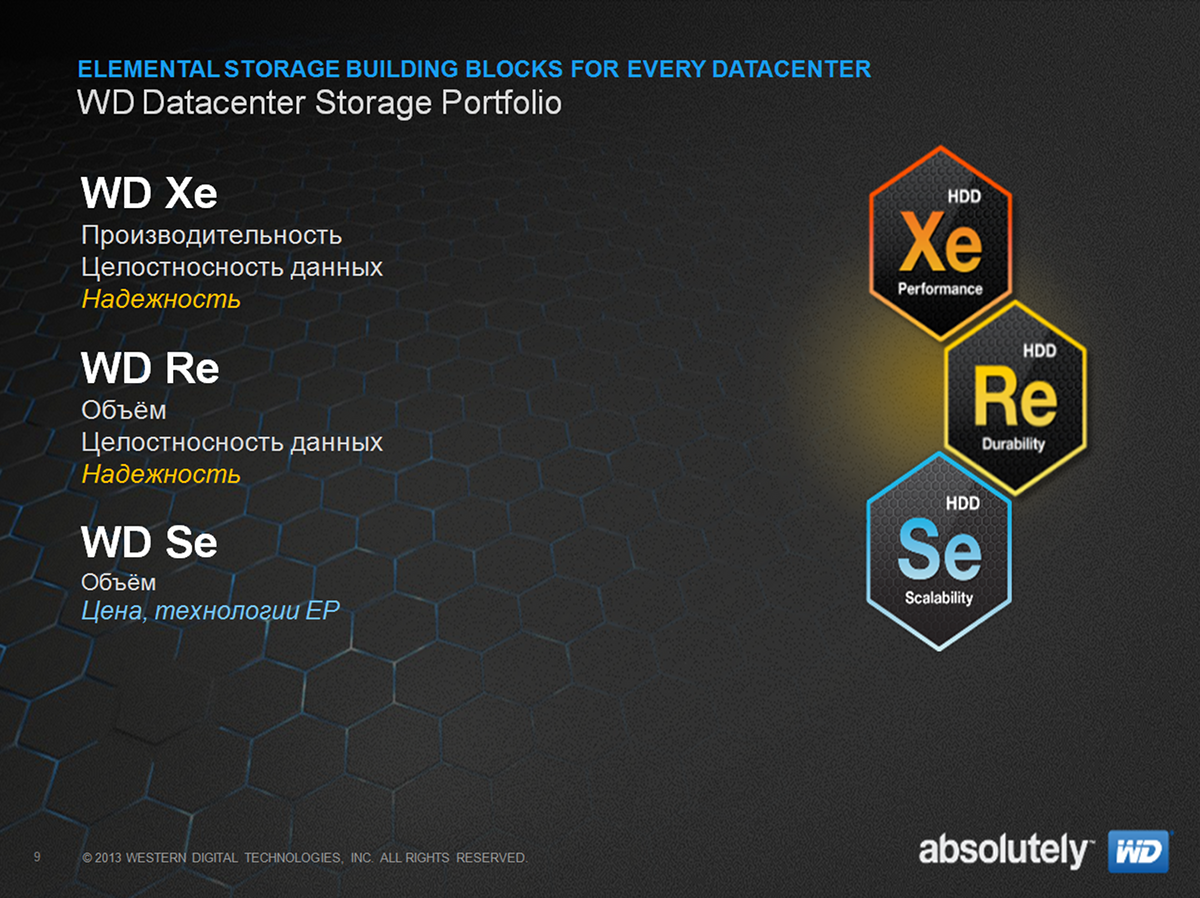 ELEMENTAL STORAGE BUILDING BLOCKS FOR EVERY DATACENTER
WD Datacenter Storage Portfolio

WD Xe
Производительность
Целостносность данных
Надежность

WD Re
Объём
Целостносность данных
Надежность

WD Se
Объём
Цена, технологии EP

HDD
Xe
Performance

HDD
Re
Durability

HDD
Se
Scalability

9 © 2013 WESTERN DIGITAL TECHNOLOGIES, INC. ALL RIGHTS RESERVED.

absolutely™ WD